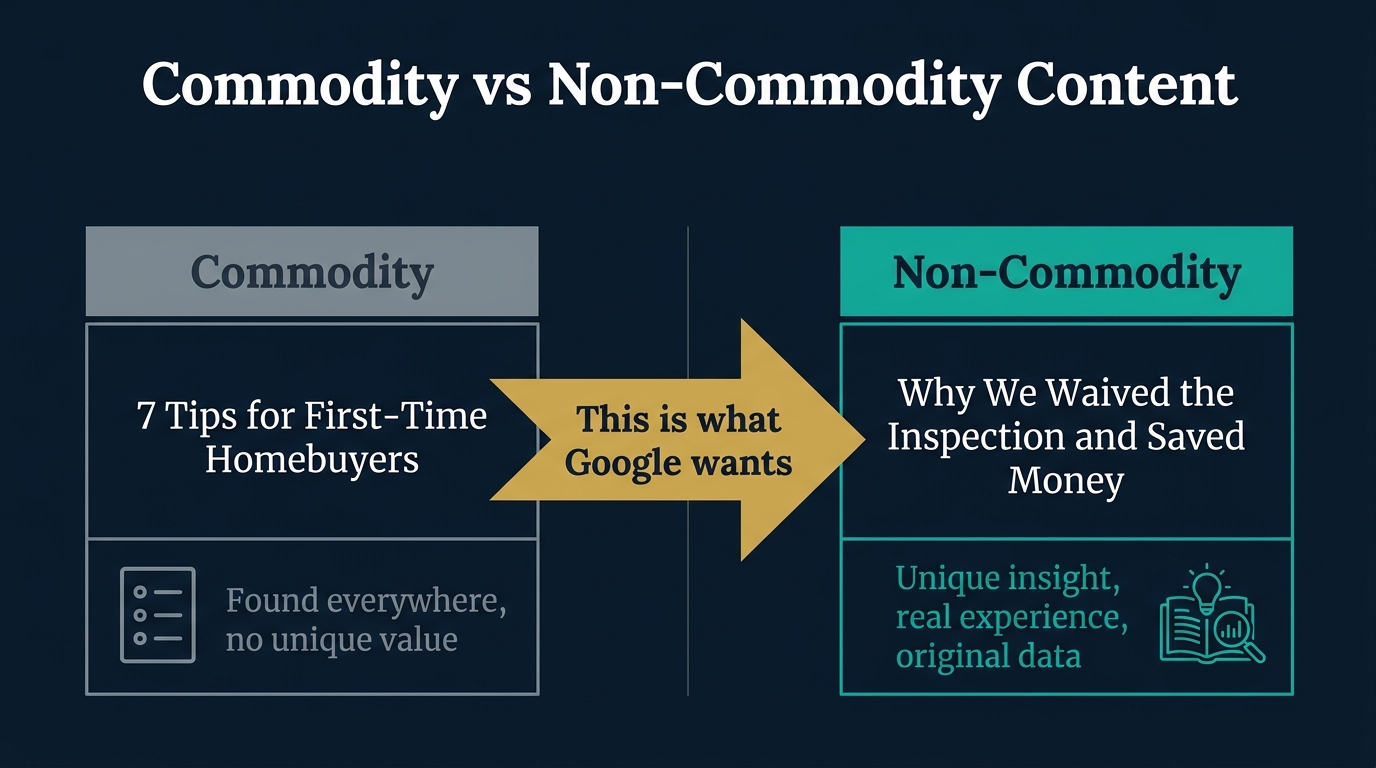 Commodity vs Non-Commodity Content

Commodity

7 Tips for First-Time Homebuyers

Found everywhere, no unique value

This is what Google wants

Non-Commodity

Why We Waived the Inspection and Saved Money

Unique insight, real experience, original data